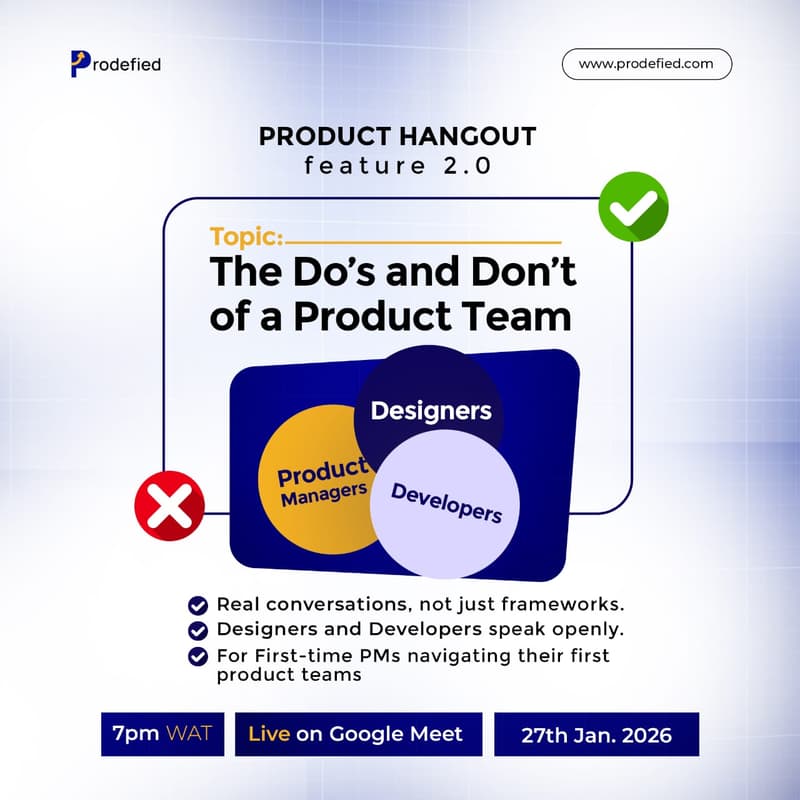 Prodefied

www.prodefied.com

PRODUCT HANGOUT
feature 2.0

Topic:
The Do's and Don't of a Product Team

Designers
Product Managers
Developers

Real conversations, not just frameworks.
Designers and Developers speak openly.
For First-time PMs navigating their first product teams

7pm WAT
Live on Google Meet
27th Jan. 2026